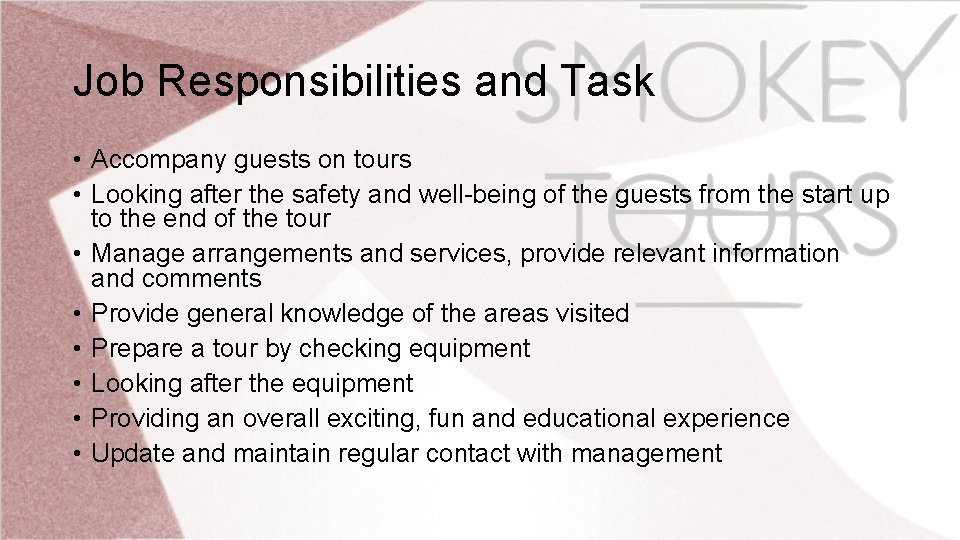 SMOKEY TOURS

Job Responsibilities and Task

• Accompany guests on tours
• Looking after the safety and well-being of the guests from the start up to the end of the tour
• Manage arrangements and services, provide relevant information and comments
• Provide general knowledge of the areas visited
• Prepare a tour by checking equipment
• Looking after the equipment
• Providing an overall exciting, fun and educational experience
• Update and maintain regular contact with management